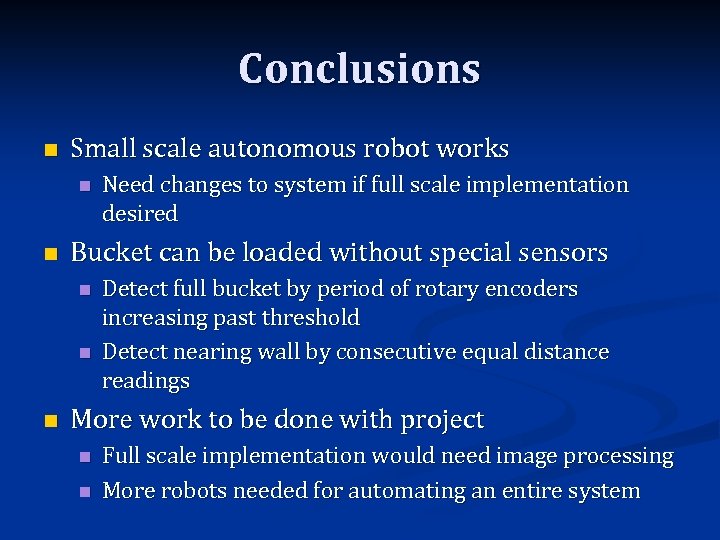 Conclusions

- Small scale autonomous robot works
  - Need changes to system if full scale implementation desired
- Bucket can be loaded without special sensors
  - Detect full bucket by period of rotary encoders increasing past threshold
  - Detect nearing wall by consecutive equal distance readings
- More work to be done with project
  - Full scale implementation would need image processing
  - More robots needed for automating an entire system